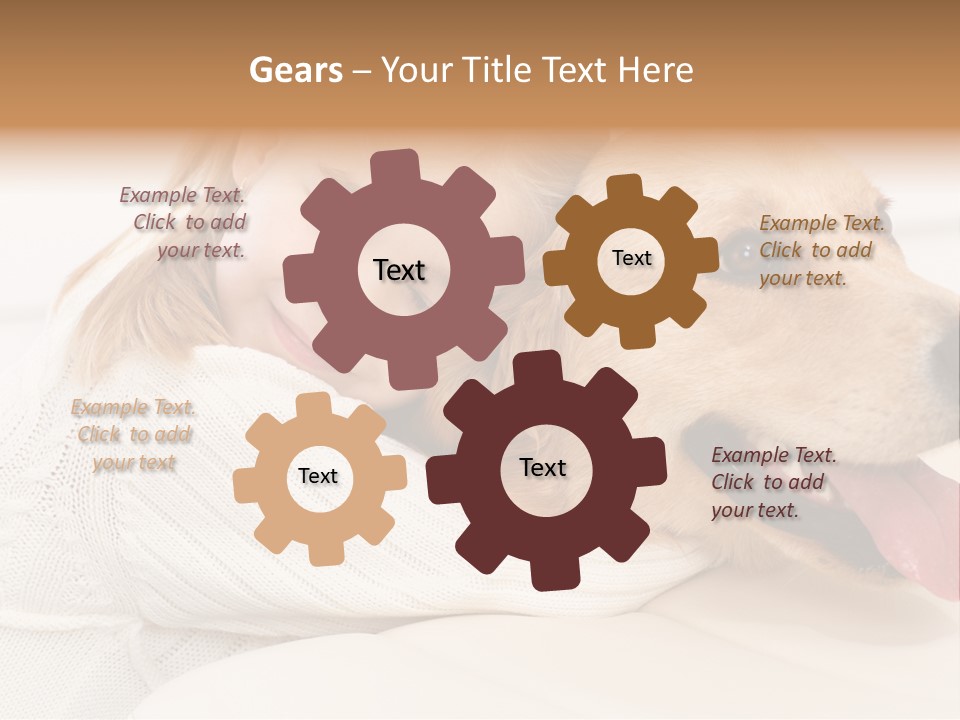 Gears – Your Title Text Here

Example Text. Click to add your text.

Text

Text

Example Text. Click to add your text.

Example Text. Click to add your text

Text

Text

Example Text. Click to add your text.